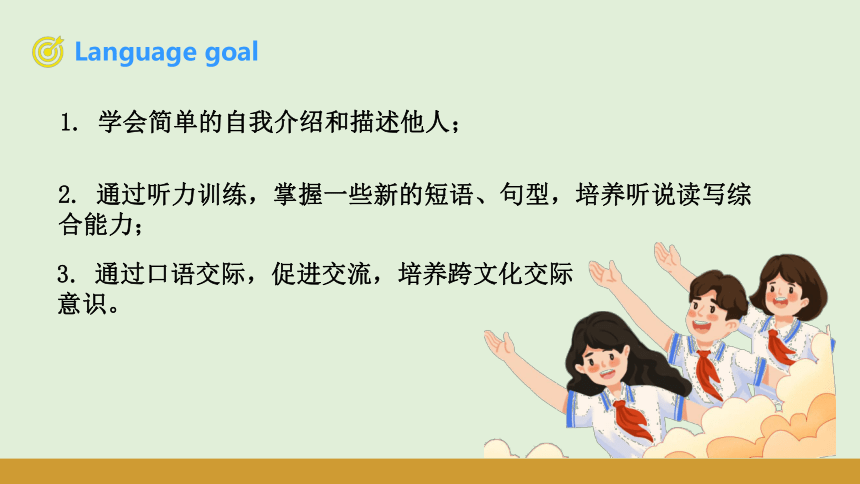 Language goal

1. 学会简单的自我介绍和描述他人；

2. 通过听力训练，掌握一些新的短语、句型，培养听说读写综合能力；

3. 通过口语交际，促进交流，培养跨文化交际意识。